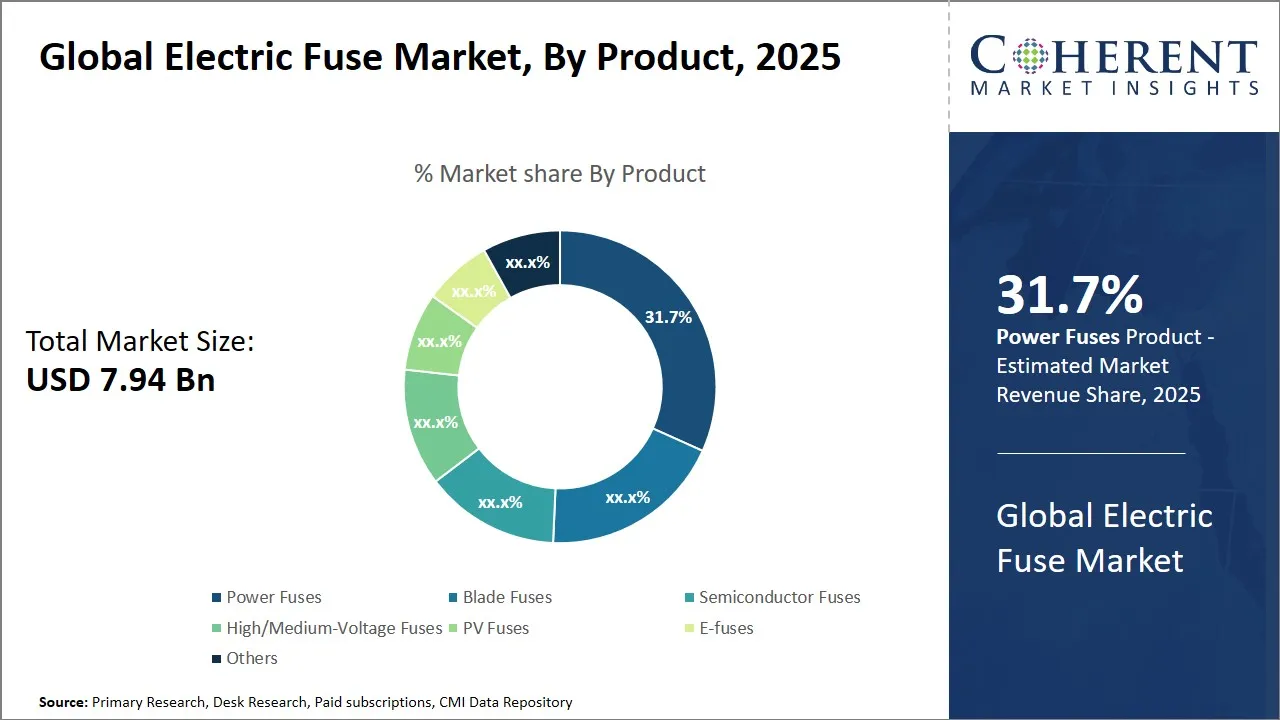 Global Electric Fuse Market, By Product, 2025

COHERENT
MARKET INSIGHTS

% Market share By Product

Total Market Size:
USD 7.94 Bn

31.7%
xx.x%
xx.x%
xx.x%
xx.x%
xx.x%
xx.x%

Power Fuses
Blade Fuses
Semiconductor Fuses
High/Medium-Voltage Fuses
PV Fuses
E-fuses
Others

31.7%
Power Fuses Product - Estimated Market Revenue Share, 2025

Global Electric Fuse Market

Source: Primary Research, Desk Research, Paid subscriptions, CMI Data Repository